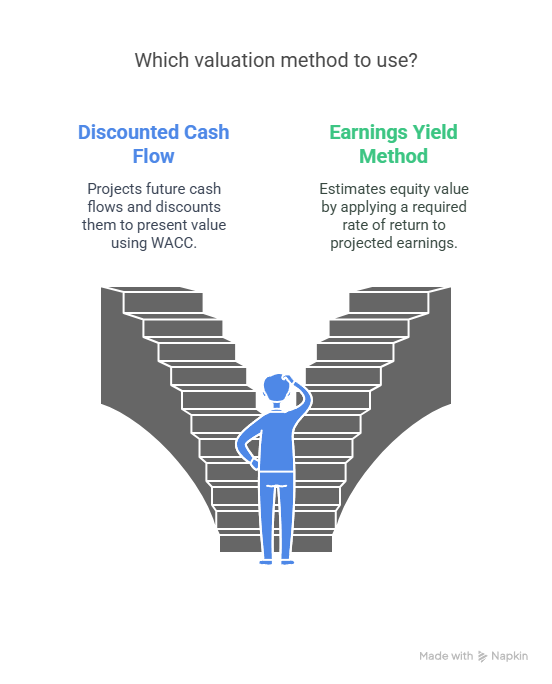 Which valuation method to use?

Discounted Cash Flow

Projects future cash flows and discounts them to present value using WACC.

Earnings Yield Method

Estimates equity value by applying a required rate of return to projected earnings.

Made with Napkin